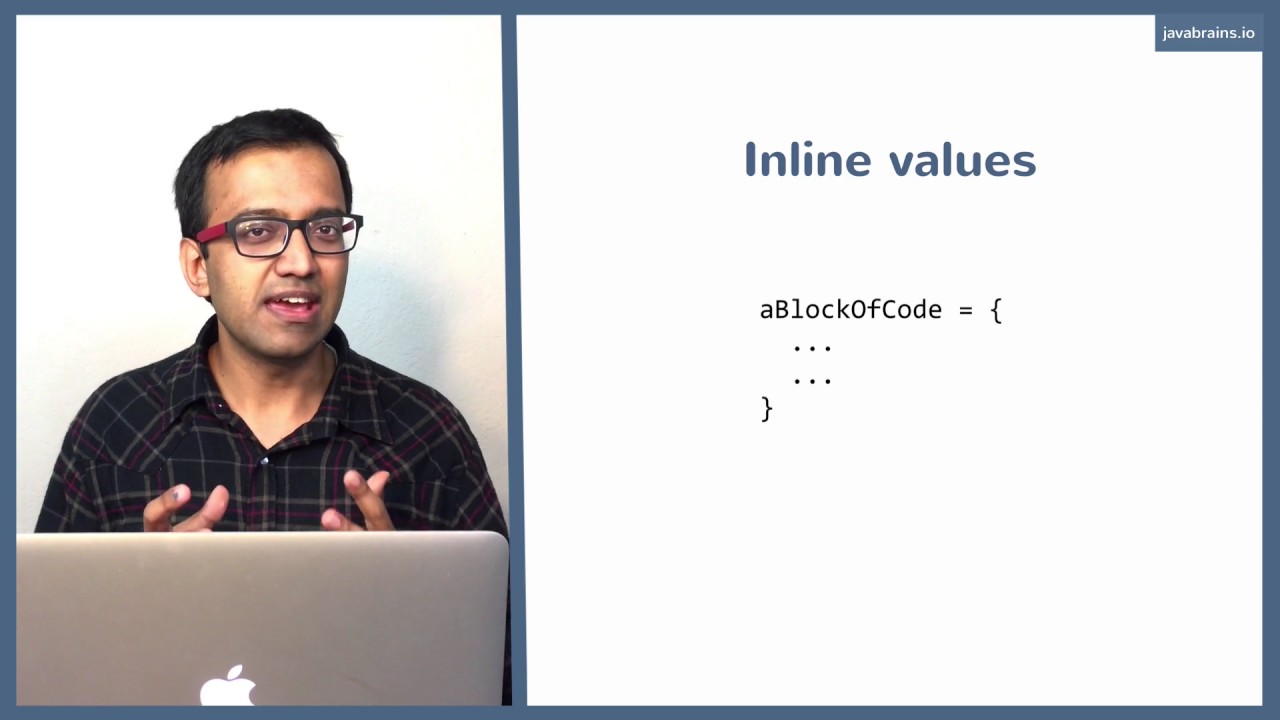 javabrains.io

Inline values

aBlockOfCode = {
...
...
}